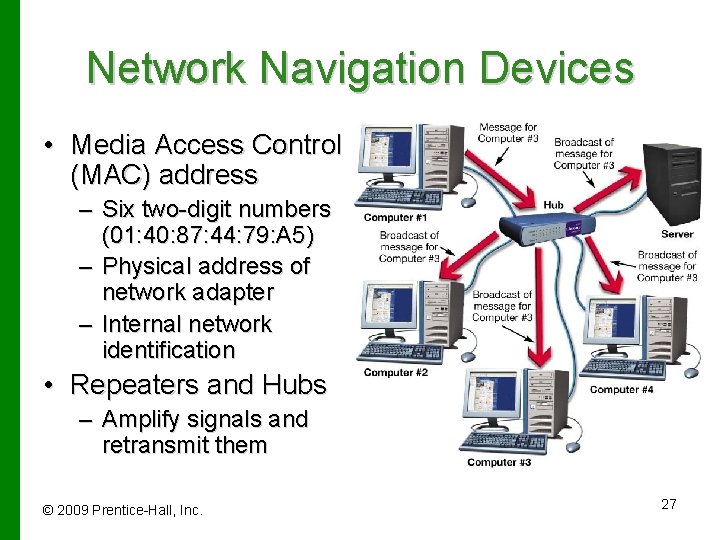 Network Navigation Devices

• Media Access Control (MAC) address
– Six two-digit numbers (01:40:87:44:79:A5)
– Physical address of network adapter
– Internal network identification
• Repeaters and Hubs
– Amplify signals and retransmit them

Message for Computer #3

Broadcast of message for Computer #3

Computer #1

Hub

Server

Broadcast of message for Computer #3

Broadcast of message for Computer #3

Broadcast of message for Computer #3

Computer #2

Computer #4

Computer #3

© 2009 Prentice-Hall, Inc.

27